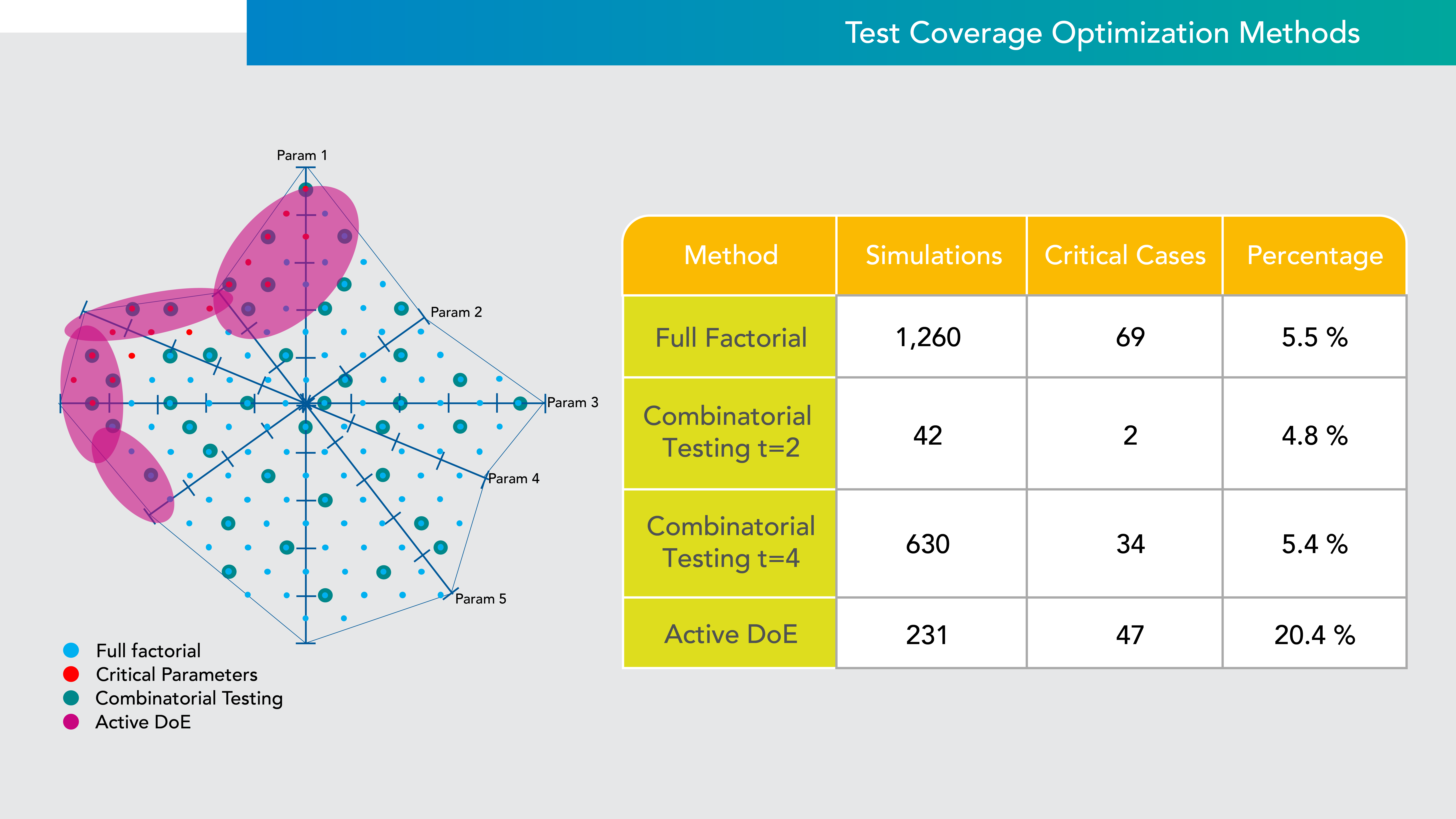 Test Coverage Optimization Methods

Param 1
Param 2
Param 3
Param 4
Param 5

Full factorial
Critical Parameters
Combinatorial Testing
Active DoE

| Method | Simulations | Critical Cases | Percentage |
|---|---|---|---|
| Full Factorial | 1,260 | 69 | 5.5 % |
| Combinatorial Testing t=2 | 42 | 2 | 4.8 % |
| Combinatorial Testing t=4 | 630 | 34 | 5.4 % |
| Active DoE | 231 | 47 | 20.4 % |